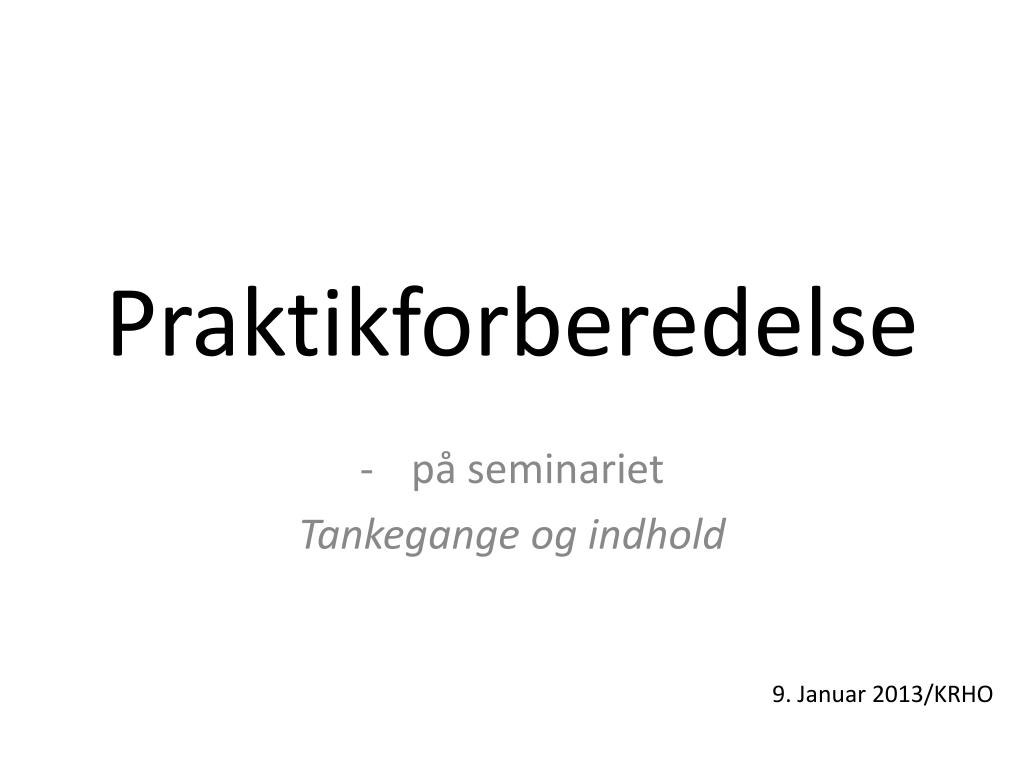 Praktikforberedelse

- på seminariet

Tankegange og indhold

9. Januar 2013/KRHO